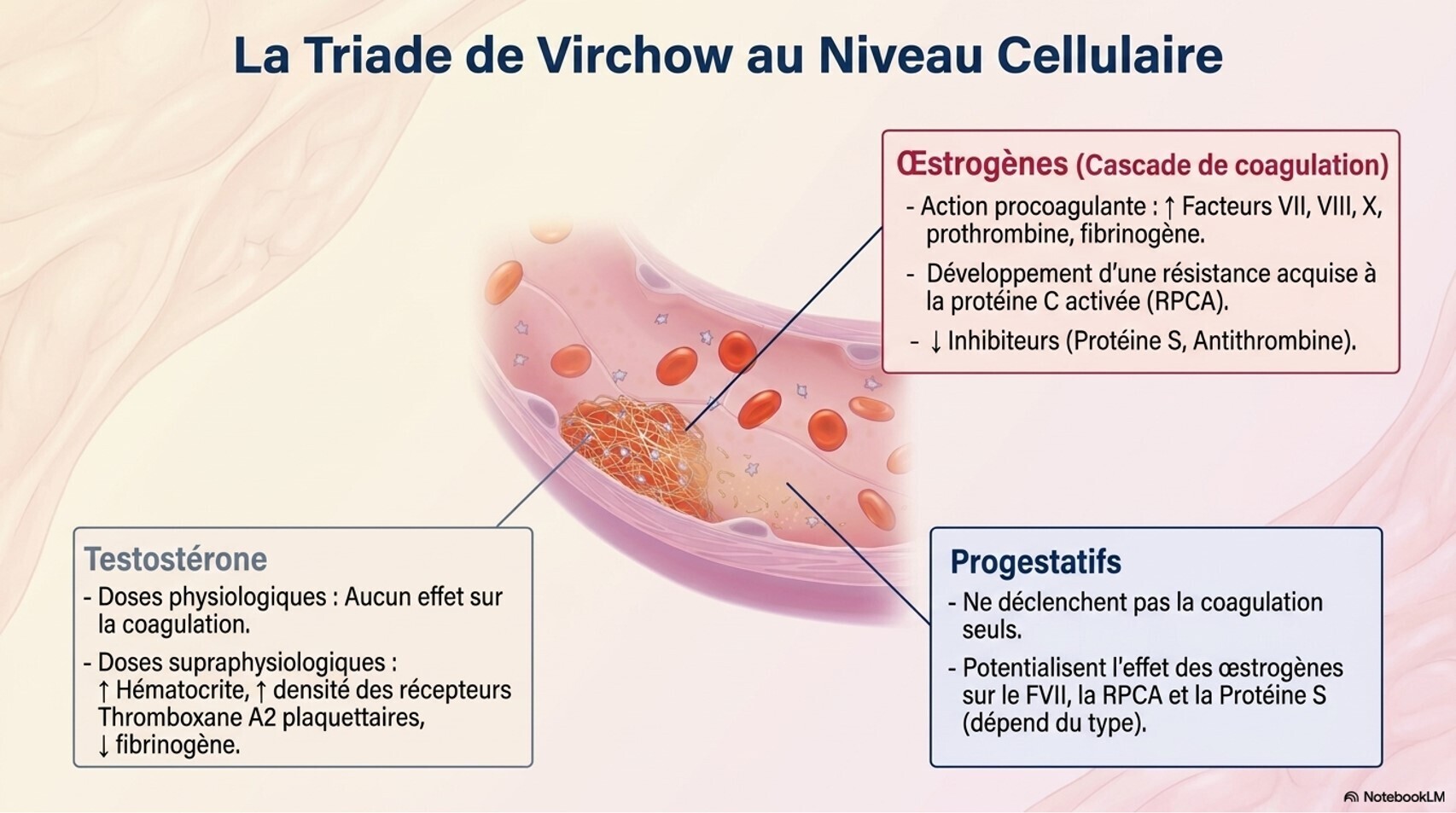 La Triade de Virchow au Niveau Cellulaire

Œstrogènes (Cascade de coagulation)

- Action procoagulante : ↑ Facteurs VII, VIII, X, prothrombine, fibrinogène.
- Développement d'une résistance acquise à la protéine C activée (RPCA).
- ↓ Inhibiteurs (Protéine S, Antithrombine).

Testostérone

- Doses physiologiques : Aucun effet sur la coagulation.
- Doses supraphysiologiques : ↑ Hématocrite, ↑ densité des récepteurs Thromboxane A2 plaquettaires, ↓ fibrinogène.

Progestatifs

- Ne déclenchent pas la coagulation seuls.
- Potentialisent l'effet des œstrogènes sur le FVII, la RPCA et la Protéine S (dépend du type).

NotebookLM